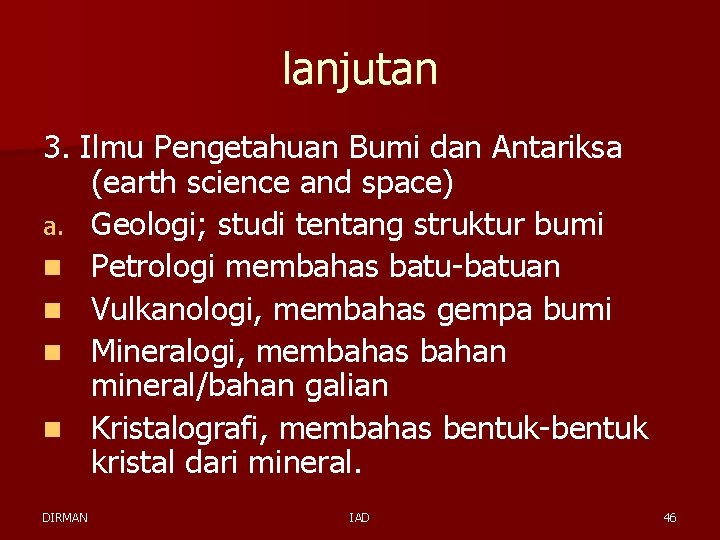 lanjutan

3. Ilmu Pengetahuan Bumi dan Antariksa (earth science and space)

a. Geologi; studi tentang struktur bumi

- Petrologi membahas batu-batuan
- Vulkanologi, membahas gempa bumi
- Mineralogi, membahas bahan mineral/bahan galian
- Kristalografi, membahas bentuk-bentuk kristal dari mineral.

DIRMAN

IAD

46